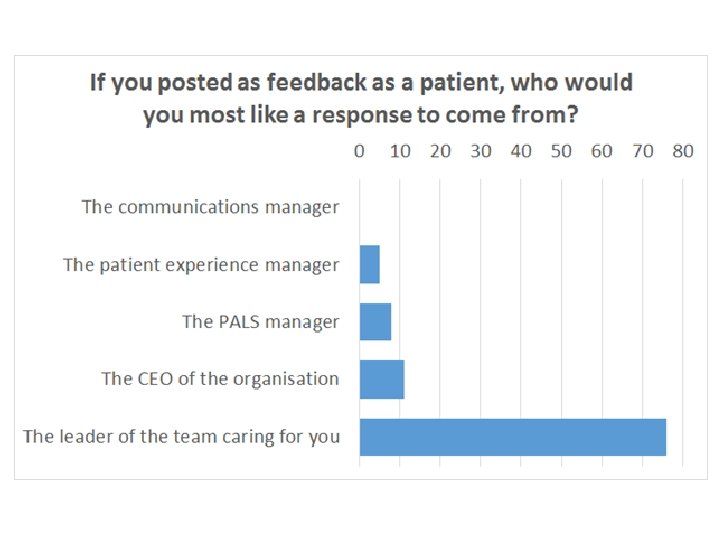 If you posted as feedback as a patient, who would you most like a response to come from?

0 10 20 30 40 50 60 70 80

The communications manager

The patient experience manager

The PALS manager

The CEO of the organisation

The leader of the team caring for you